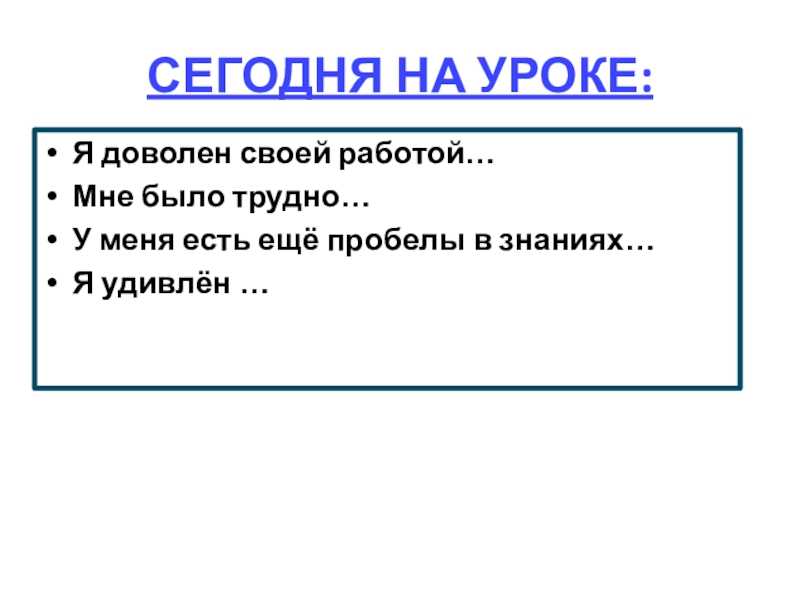 СЕГОДНЯ НА УРОКЕ:

• Я доволен своей работой…
• Мне было трудно…
• У меня есть ещё пробелы в знаниях…
• Я удивлён …